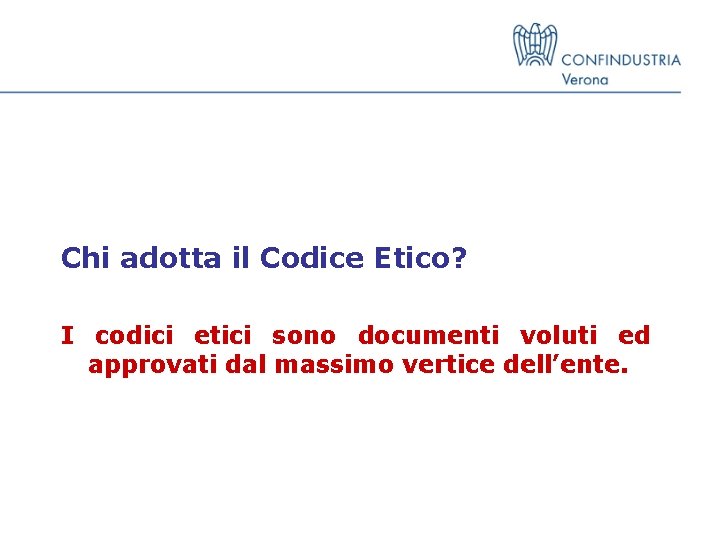 CONFINDUSTRIA
Verona

Chi adotta il Codice Etico?

I codici etici sono documenti voluti ed approvati dal massimo vertice dell’ente.